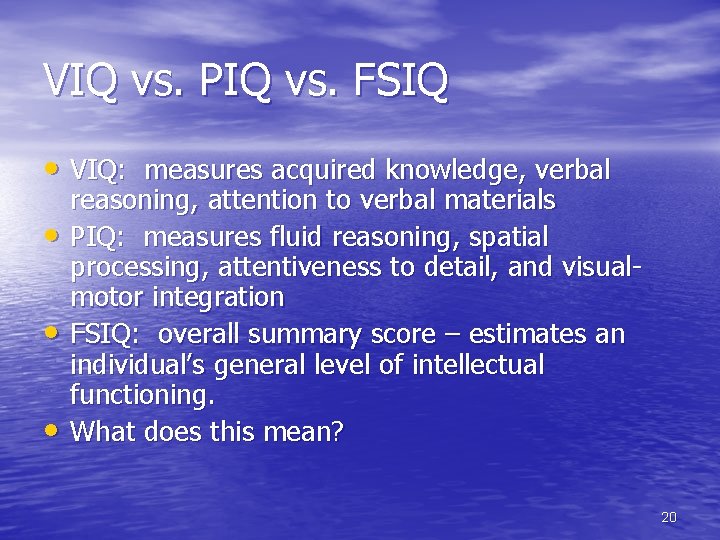 VIQ vs. PIQ vs. FSIQ

• VIQ: measures acquired knowledge, verbal reasoning, attention to verbal materials
• PIQ: measures fluid reasoning, spatial processing, attentiveness to detail, and visual-motor integration
• FSIQ: overall summary score – estimates an individual's general level of intellectual functioning.
• What does this mean?

20